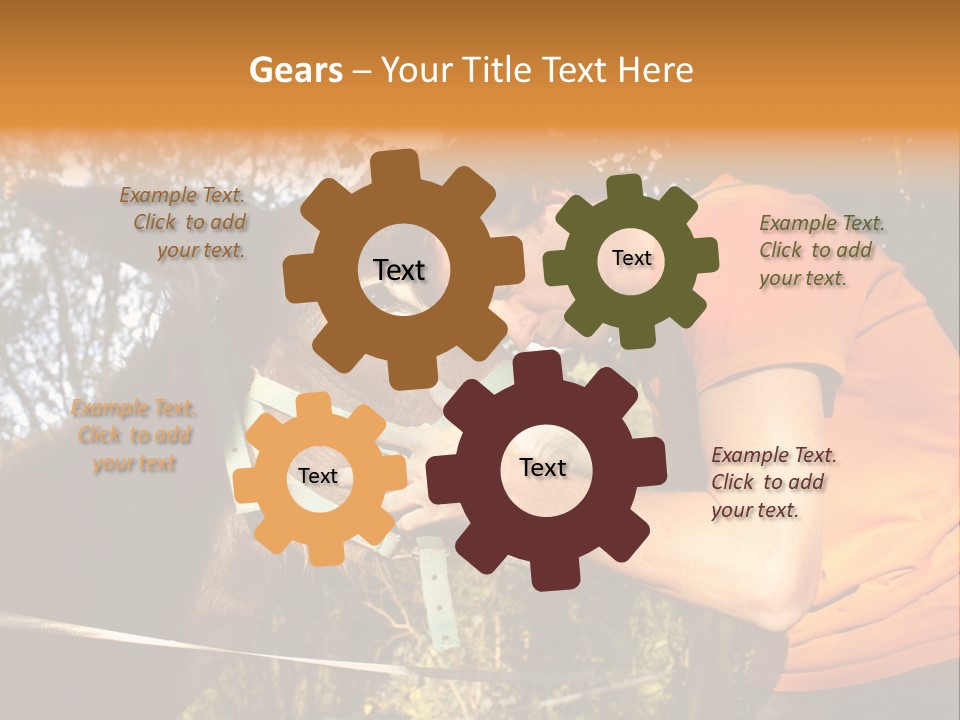 Gears – Your Title Text Here

Example Text. Click to add your text.

Text

Text

Example Text. Click to add your text.

Example Text. Click to add your text

Text

Text

Example Text. Click to add your text.